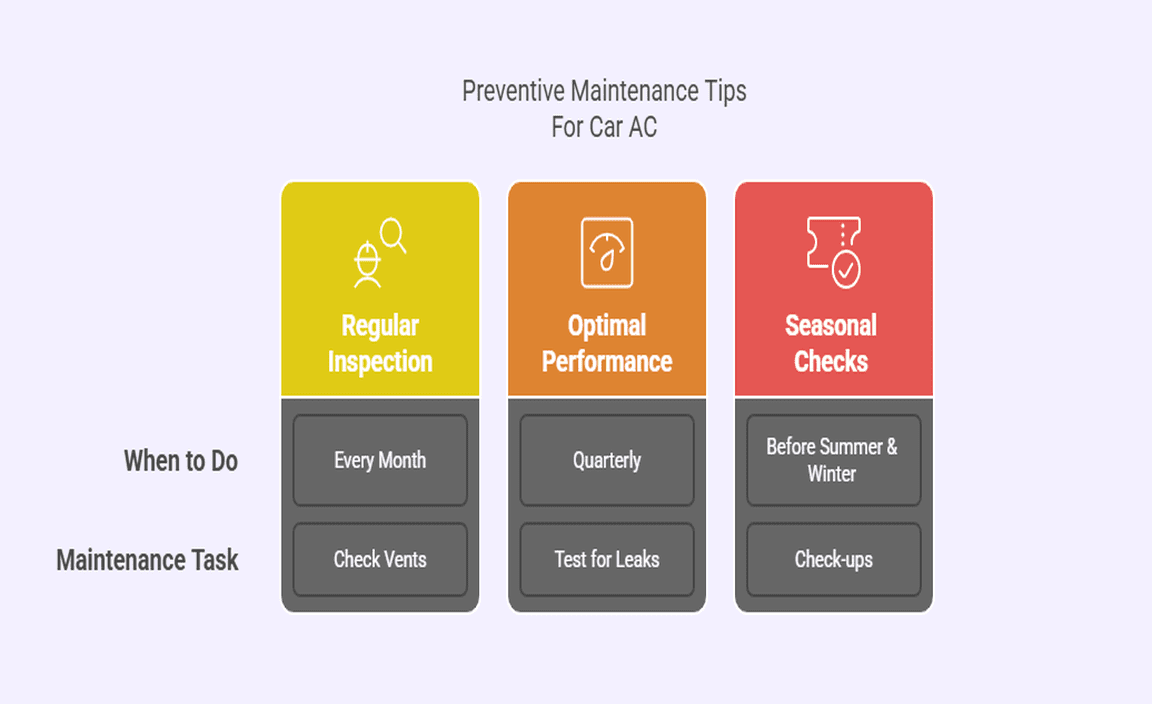 Preventive Maintenance Tips
For Car AC

| | Regular Inspection | Optimal Performance | Seasonal Checks |
|---|---|---|---|
| When to Do | Every Month | Quarterly | Before Summer & Winter |
| Maintenance Task | Check Vents | Test for Leaks | Check-ups |